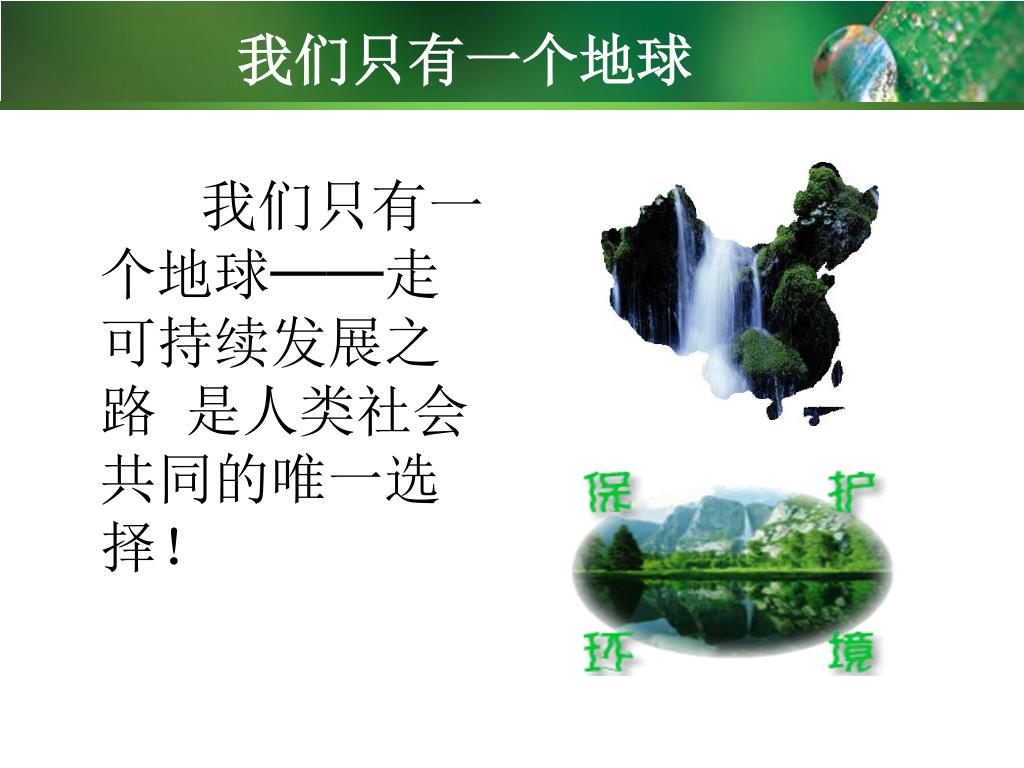 我们只有一个地球

我们只有一个地球——走可持续发展之路 是人类社会共同的唯一选择！

保 护
环 境